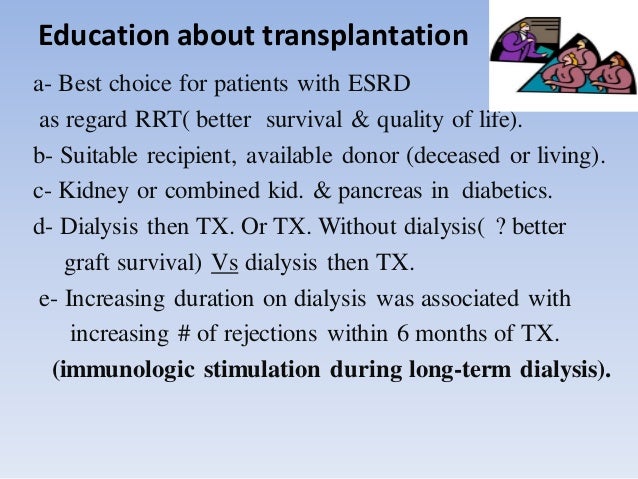 Education about transplantation

a- Best choice for patients with ESRD as regard RRT( better survival & quality of life).

b- Suitable recipient, available donor (deceased or living).

c- Kidney or combined kid. & pancreas in diabetics.

d- Dialysis then TX. Or TX. Without dialysis( ? better graft survival) Vs dialysis then TX.

e- Increasing duration on dialysis was associated with increasing # of rejections within 6 months of TX. (immunologic stimulation during long-term dialysis).